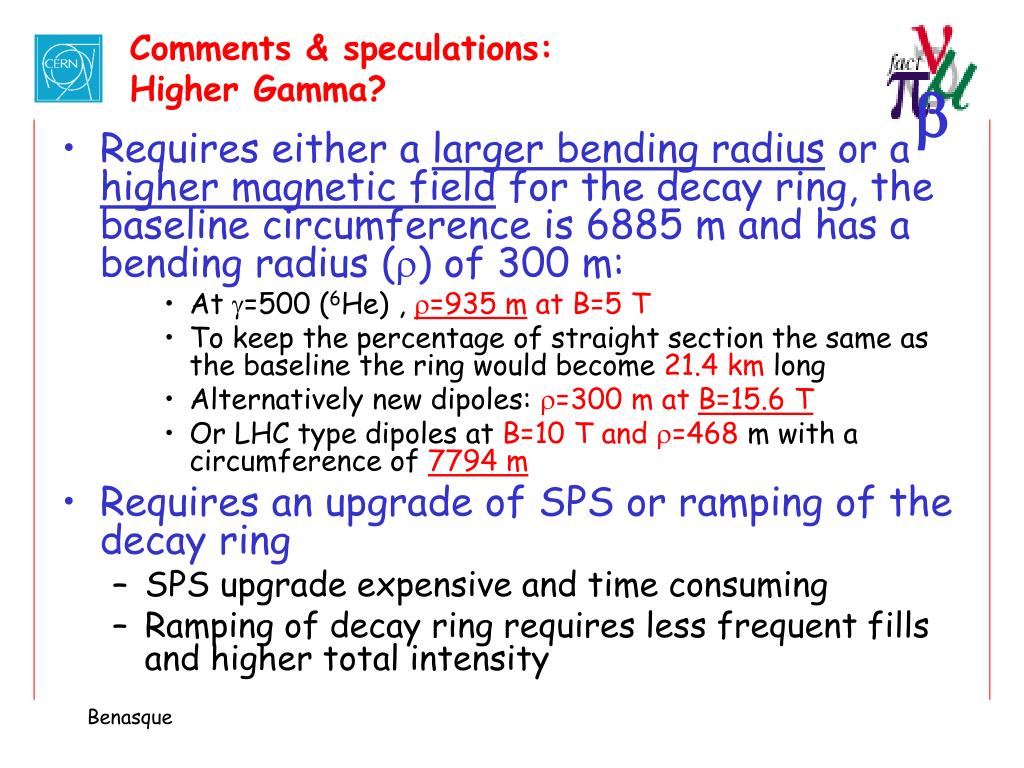 CERN

Comments & speculations:
Higher Gamma?

fact $\nu$ $\pi$ $\mu$ $\beta$

• Requires either a larger bending radius or a higher magnetic field for the decay ring, the baseline circumference is 6885 m and has a bending radius ($\rho$) of 300 m:
  • At $\gamma$=500 ($^6$He) , $\rho$=935 m at B=5 T
  • To keep the percentage of straight section the same as the baseline the ring would become 21.4 km long
  • Alternatively new dipoles: $\rho$=300 m at B=15.6 T
  • Or LHC type dipoles at B=10 T and $\rho$=468 m with a circumference of 7794 m
• Requires an upgrade of SPS or ramping of the decay ring
  – SPS upgrade expensive and time consuming
  – Ramping of decay ring requires less frequent fills and higher total intensity

Benasque